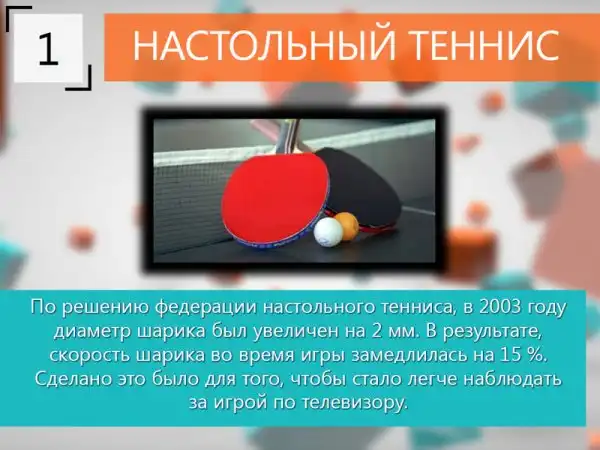 1

НАСТОЛЬНЫЙ ТЕННИС

По решению федерации настольного тенниса, в 2003 году диаметр шарика был увеличен на 2 мм. В результате, скорость шарика во время игры замедлилась на 15 %. Сделано это было для того, чтобы стало легче наблюдать за игрой по телевизору.